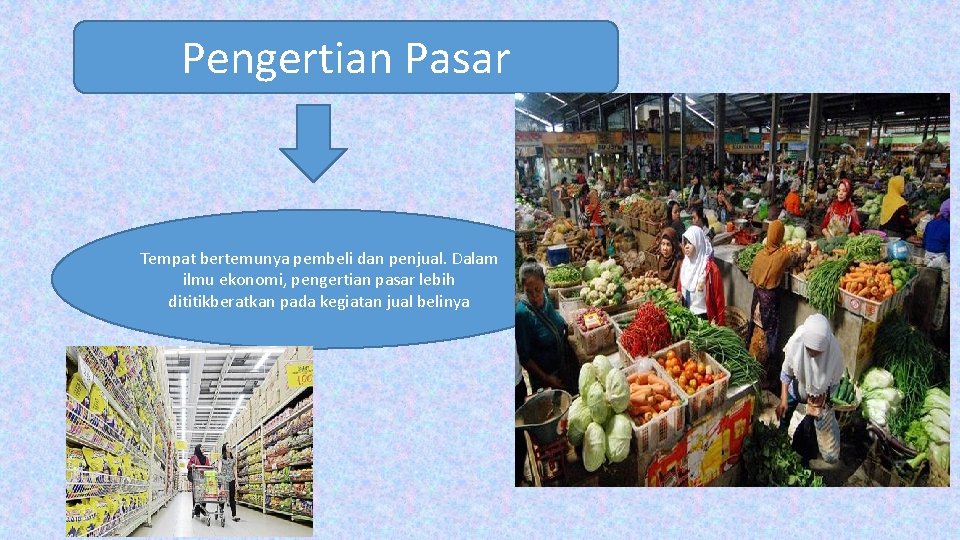 Pengertian Pasar

Tempat bertemunya pembeli dan penjual. Dalam ilmu ekonomi, pengertian pasar lebih dititikberatkan pada kegiatan jual belinya